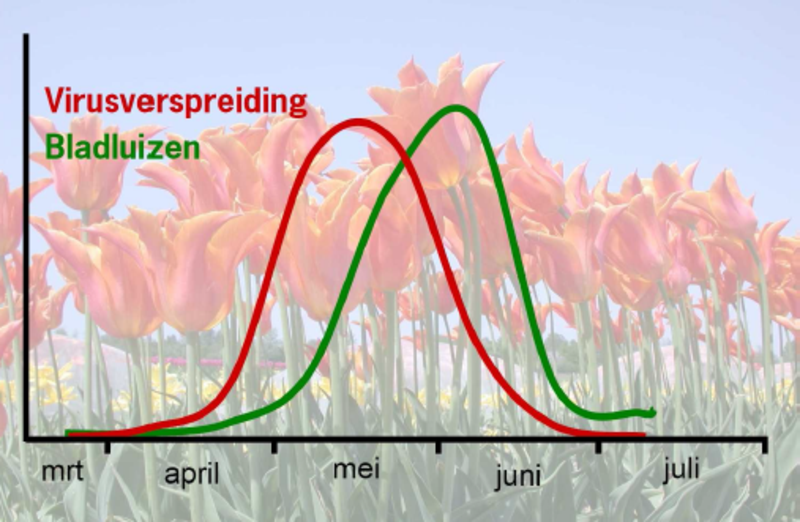 Virusverspreiding
Bladluizen

mrt
april
mei
juni
juli